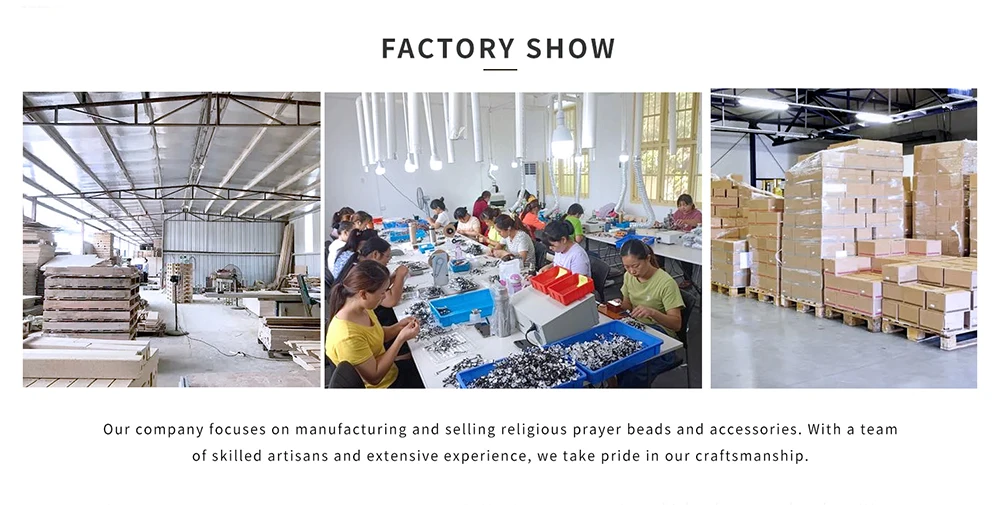 FACTORY SHOW

Our company focuses on manufacturing and selling religious prayer beads and accessories. With a team of skilled artisans and extensive experience, we take pride in our craftsmanship.